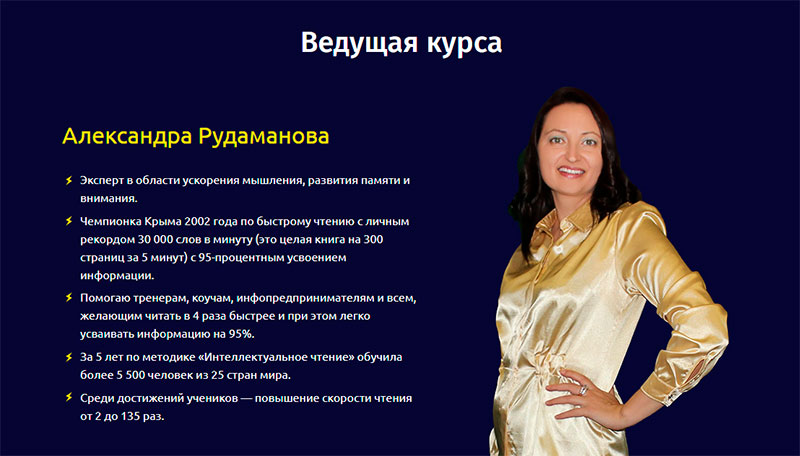 Ведущая курса

Александра Рудаманова

Эксперт в области ускорения мышления, развития памяти и внимания.

Чемпионка Крыма 2002 года по быстрому чтению с личным рекордом 30 000 слов в минуту (это целая книга на 300 страниц за 5 минут) с 95-процентным усвоением информации.

Помогаю тренерам, коучам, инфопредпринимателям и всем, желающим читать в 4 раза быстрее и при этом легко усваивать информацию на 95%.

За 5 лет по методике «Интеллектуальное чтение» обучила более 5 500 человек из 25 стран мира.

Среди достижений учеников — повышение скорости чтения от 2 до 135 раз.